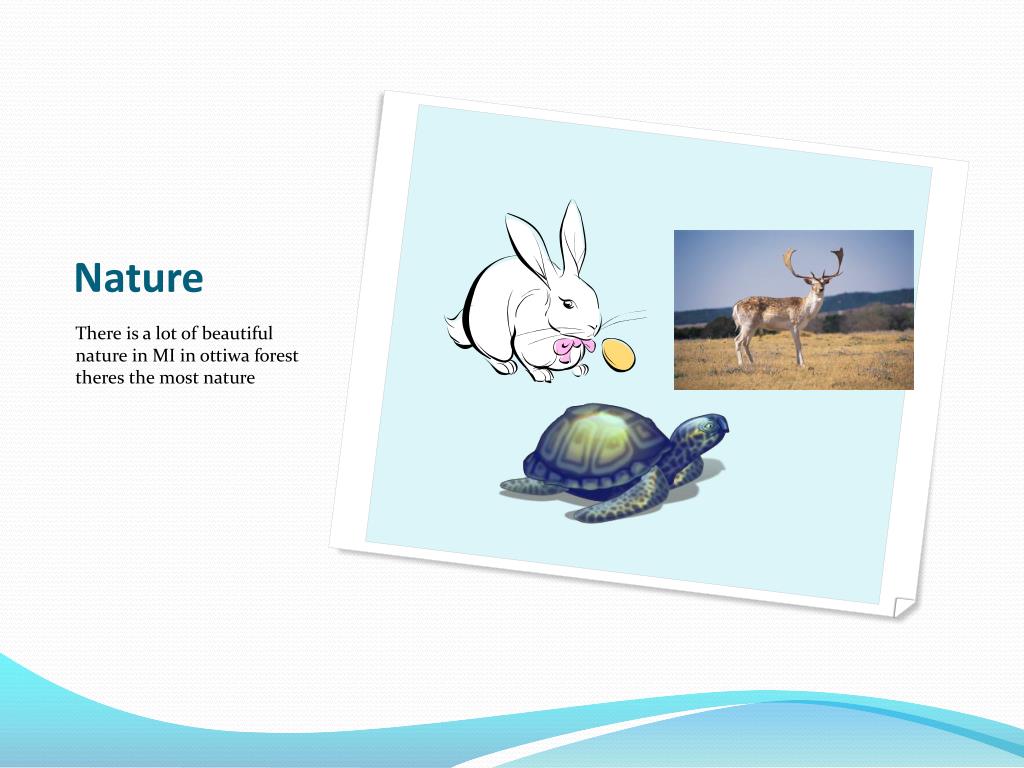 Nature

There is a lot of beautiful nature in MI in ottiwa forest theres the most nature